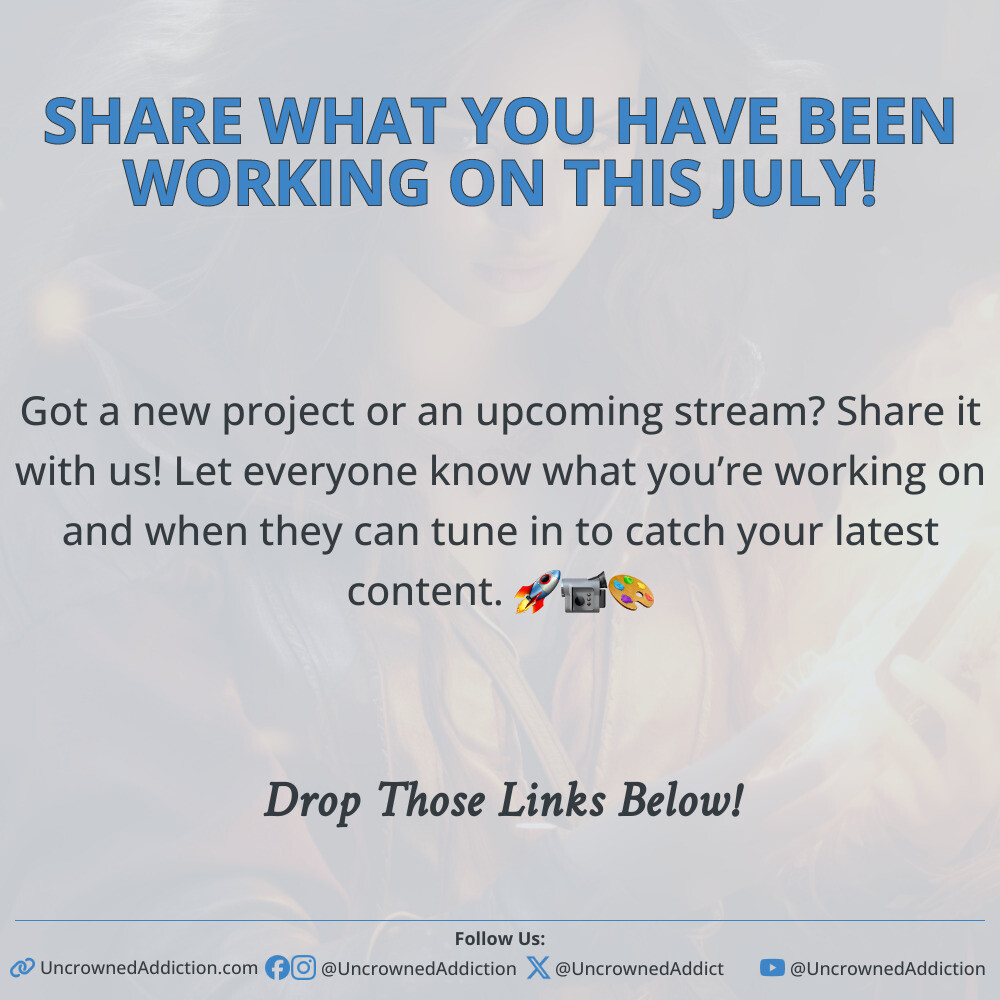 SHARE WHAT YOU HAVE BEEN WORKING ON THIS JULY!

Got a new project or an upcoming stream? Share it with us! Let everyone know what you're working on and when they can tune in to catch your latest content. 🚀📹🎨

Drop Those Links Below!

Follow Us:

UncrownedAddiction.com @UncrownedAddiction @UncrownedAddict @UncrownedAddiction